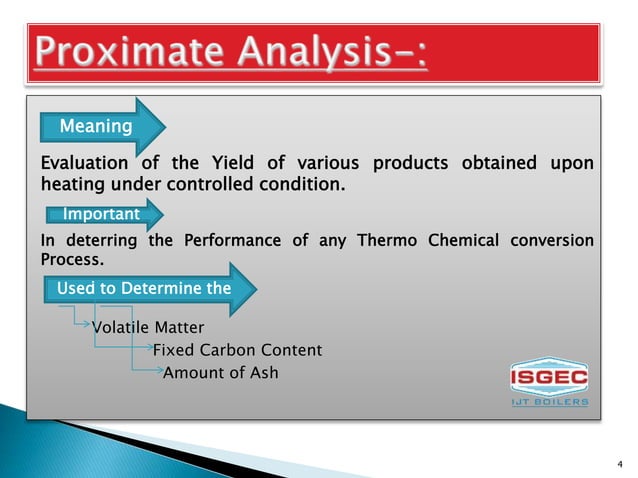 Proximate Analysis-:

Meaning

Evaluation of the Yield of various products obtained upon heating under controlled condition.

Important

In deterring the Performance of any Thermo Chemical conversion Process.

Used to Determine the

Volatile Matter

Fixed Carbon Content

Amount of Ash

ISGEC

IJT BOILERS

4